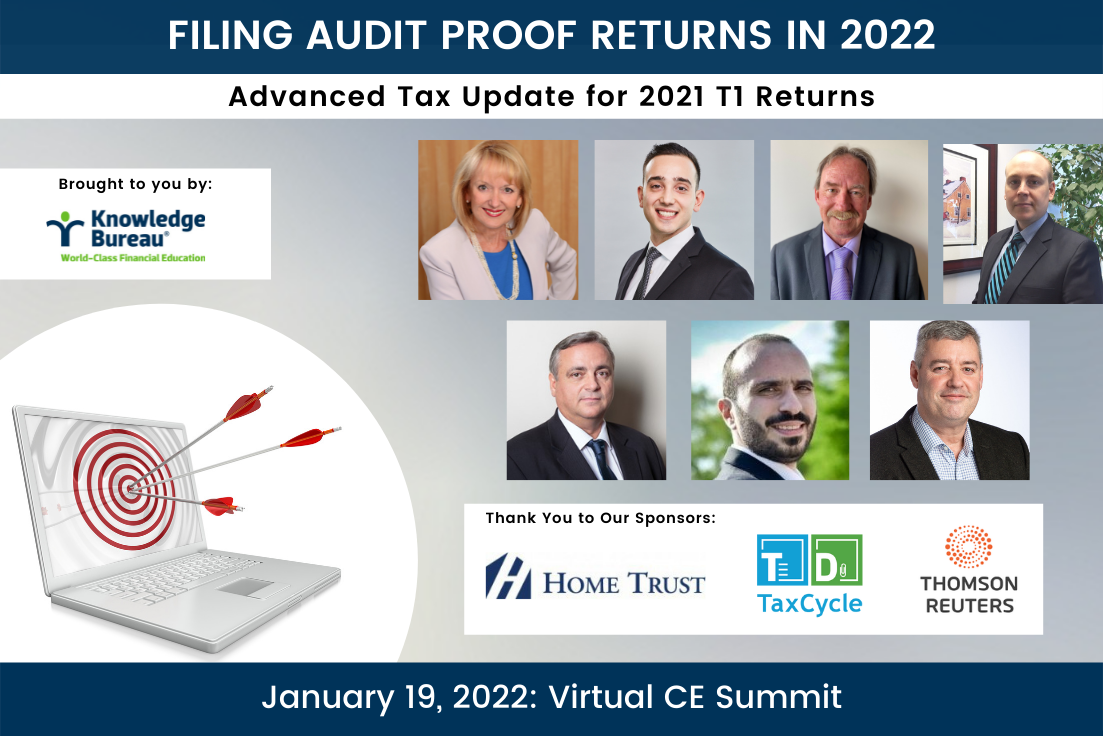 FILING AUDIT PROOF RETURNS IN 2022

Advanced Tax Update for 2021 T1 Returns

Brought to you by:

Knowledge Bureau®
World-Class Financial Education

Thank You to Our Sponsors:

HOME TRUST

T D
TaxCycle

THOMSON REUTERS

January 19, 2022: Virtual CE Summit